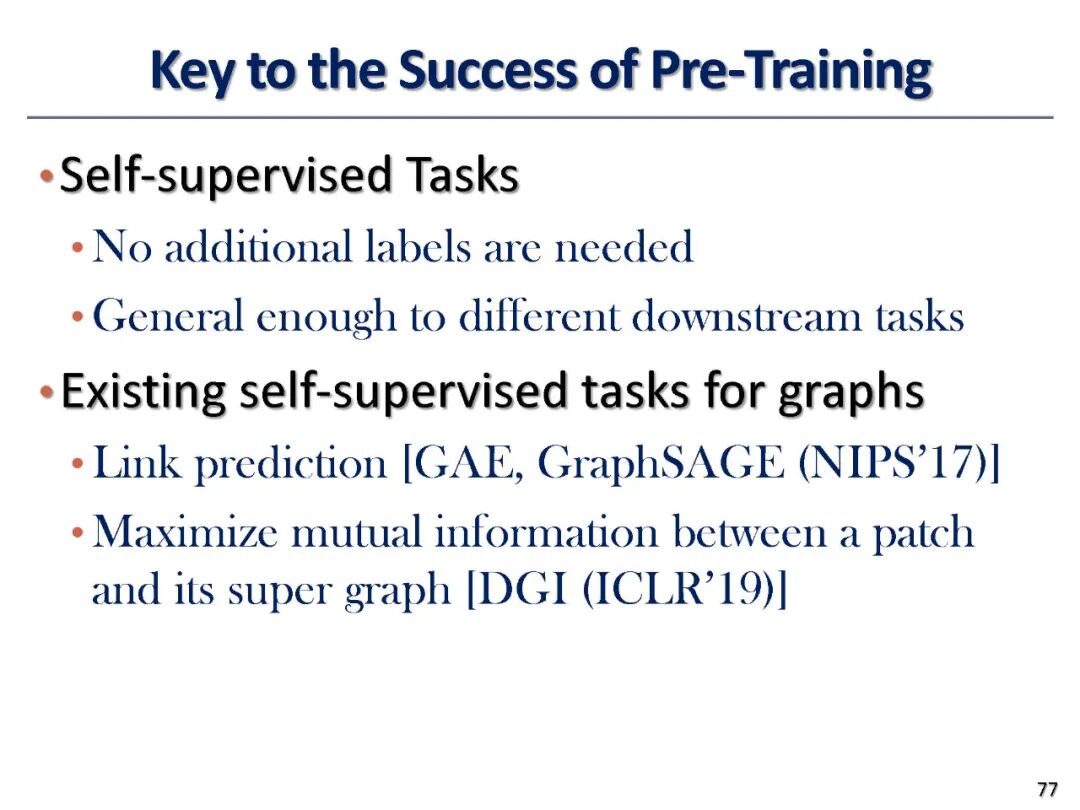 Key to the Success of Pre-Training

• Self-supervised Tasks
  • No additional labels are needed
  • General enough to different downstream tasks
• Existing self-supervised tasks for graphs
  • Link prediction [GAE, GraphSAGE (NIPS'17)]
  • Maximize mutual information between a patch and its super graph [DGI (ICLR'19)]

77